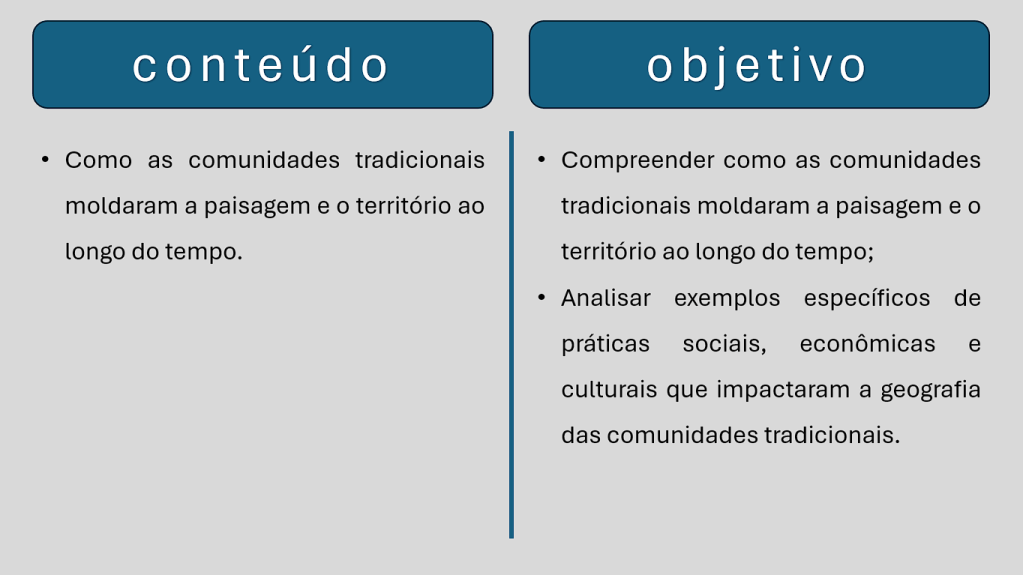 conteúdo

• Como as comunidades tradicionais moldaram a paisagem e o território ao longo do tempo.

objetivo

• Compreender como as comunidades tradicionais moldaram a paisagem e o território ao longo do tempo;
• Analisar exemplos específicos de práticas sociais, econômicas e culturais que impactaram a geografia das comunidades tradicionais.